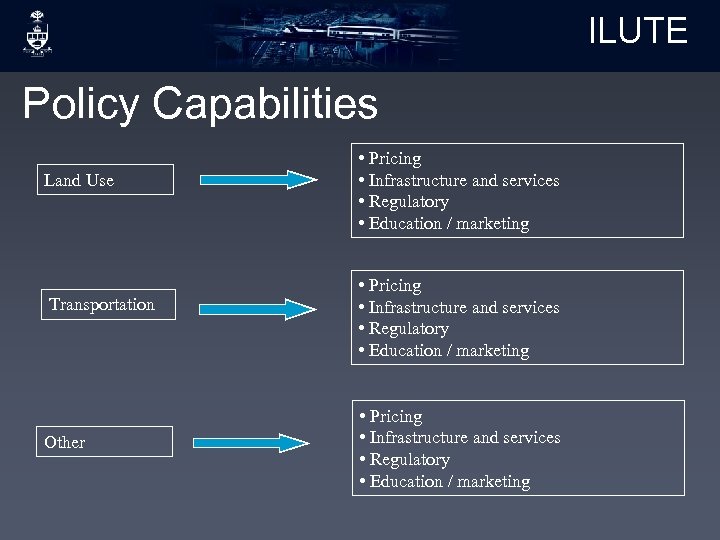 ILUTE

Policy Capabilities

Land Use

• Pricing
• Infrastructure and services
• Regulatory
• Education / marketing

Transportation

• Pricing
• Infrastructure and services
• Regulatory
• Education / marketing

Other

• Pricing
• Infrastructure and services
• Regulatory
• Education / marketing